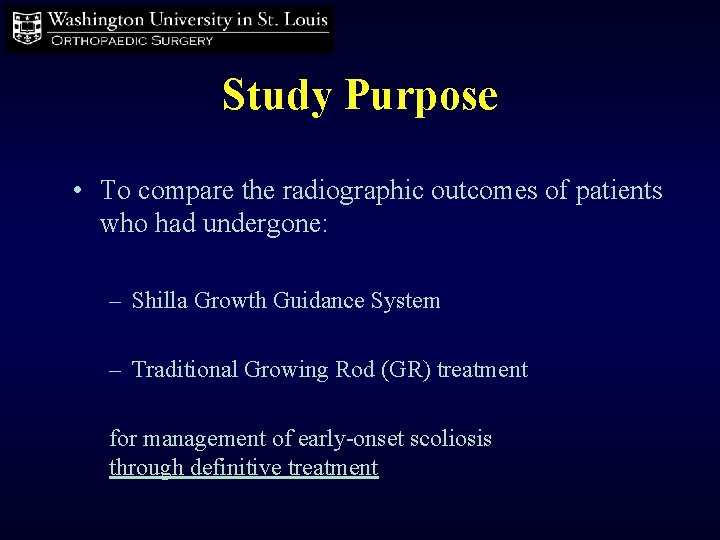 Washington University in St. Louis
ORTHOPAEDIC SURGERY

Study Purpose

• To compare the radiographic outcomes of patients who had undergone:

– Shilla Growth Guidance System

– Traditional Growing Rod (GR) treatment

for management of early-onset scoliosis through definitive treatment